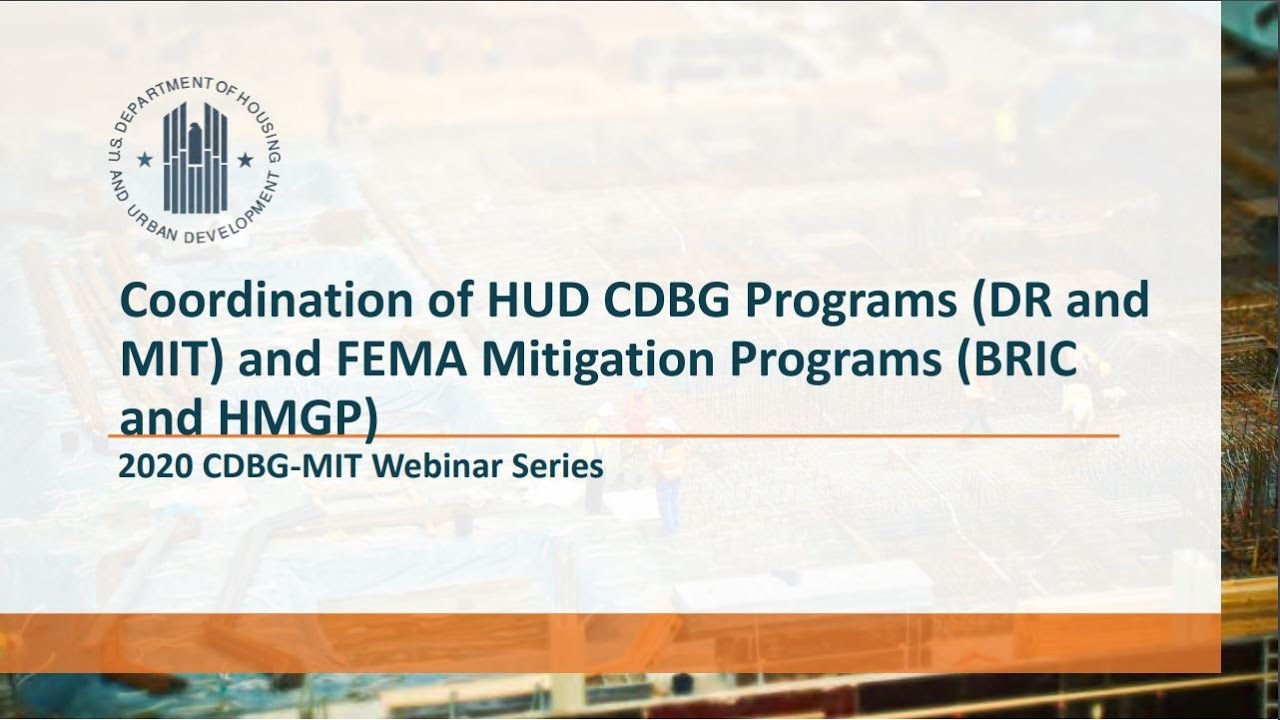 U.S. DEPARTMENT OF HOUSING AND URBAN DEVELOPMENT

Coordination of HUD CDBG Programs (DR and MIT) and FEMA Mitigation Programs (BRIC and HMGP)

2020 CDBG-MIT Webinar Series